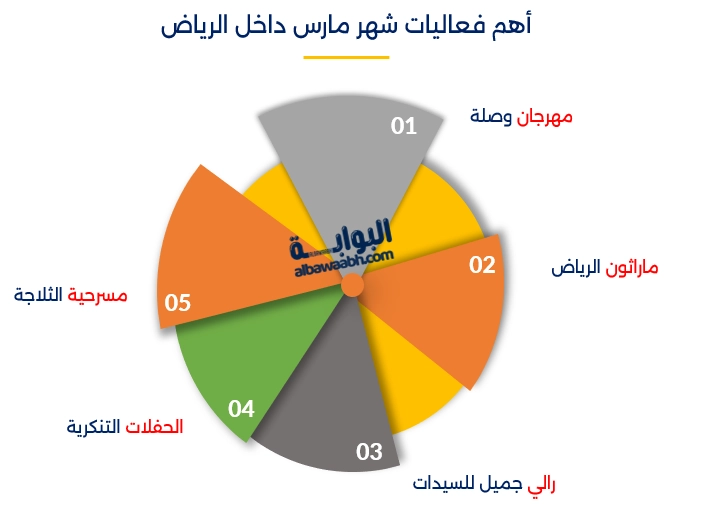 أهم فعاليات شهر مارس داخل الرياض

01
مهرجان وصلة

02
ماراثون الرياض

03
رالي جميل للسيدات

04
الحفلات التنكرية

05
مسرحية الثلاجة

البوابة
albawaabh.com